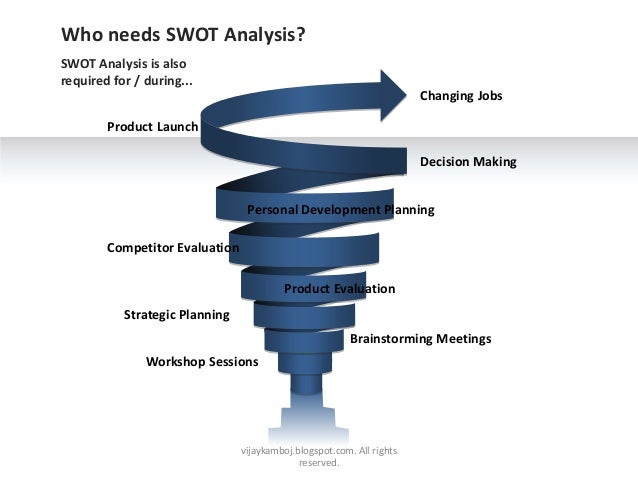 Who needs SWOT Analysis?

SWOT Analysis is also required for / during...

Changing Jobs

Product Launch

Decision Making

Personal Development Planning

Competitor Evaluation

Product Evaluation

Strategic Planning

Brainstorming Meetings

Workshop Sessions

vijaykamboj.blogspot.com. All rights reserved.